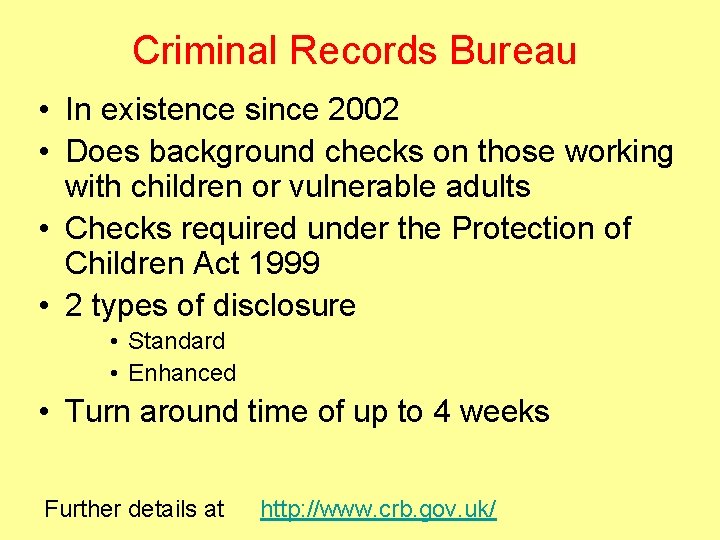 Criminal Records Bureau

• In existence since 2002
• Does background checks on those working with children or vulnerable adults
• Checks required under the Protection of Children Act 1999
• 2 types of disclosure
• Standard
• Enhanced
• Turn around time of up to 4 weeks

Further details at http://www.crb.gov.uk/